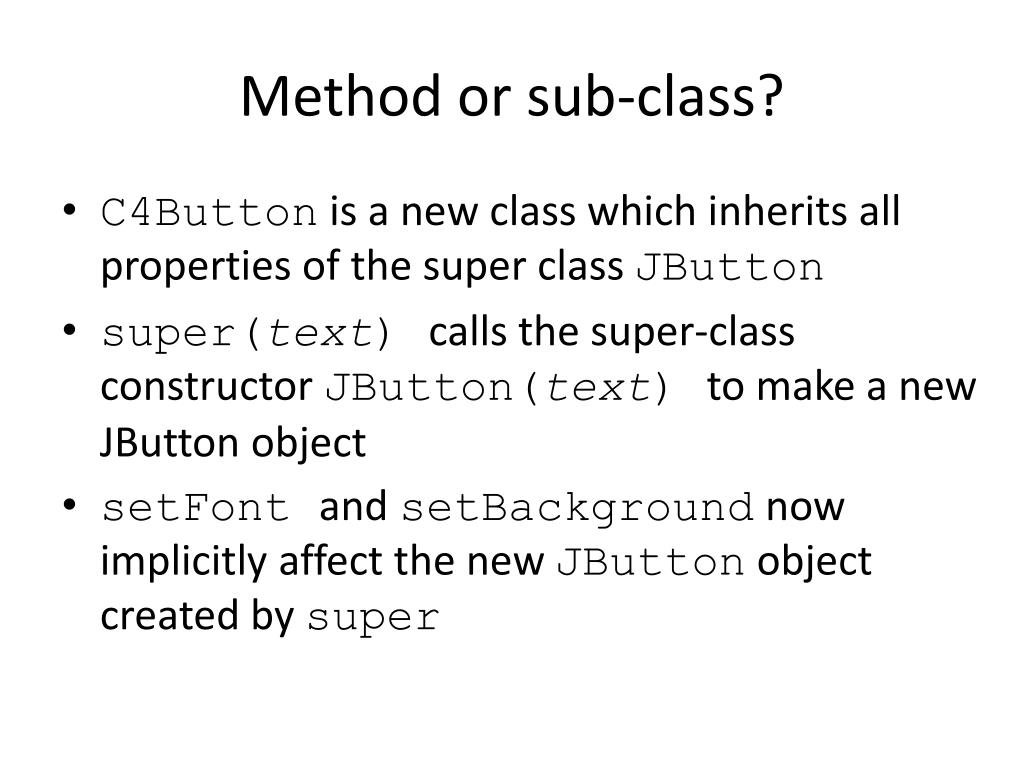 Method or sub-class?

• C4Button is a new class which inherits all properties of the super class JButton
• super(text) calls the super-class constructor JButton(text) to make a new JButton object
• setFont and setBackground now implicitly affect the new JButton object created by super